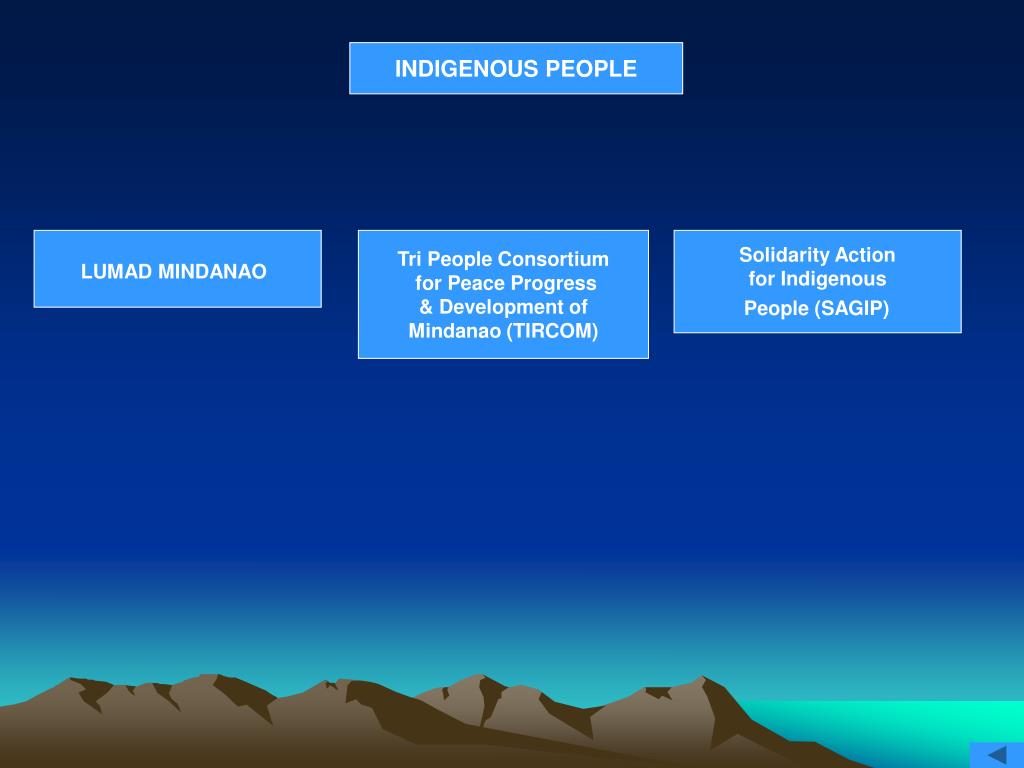 INDIGENOUS PEOPLE

LUMAD MINDANAO

Tri People Consortium for Peace Progress & Development of Mindanao (TIRCOM)

Solidarity Action for Indigenous People (SAGIP)